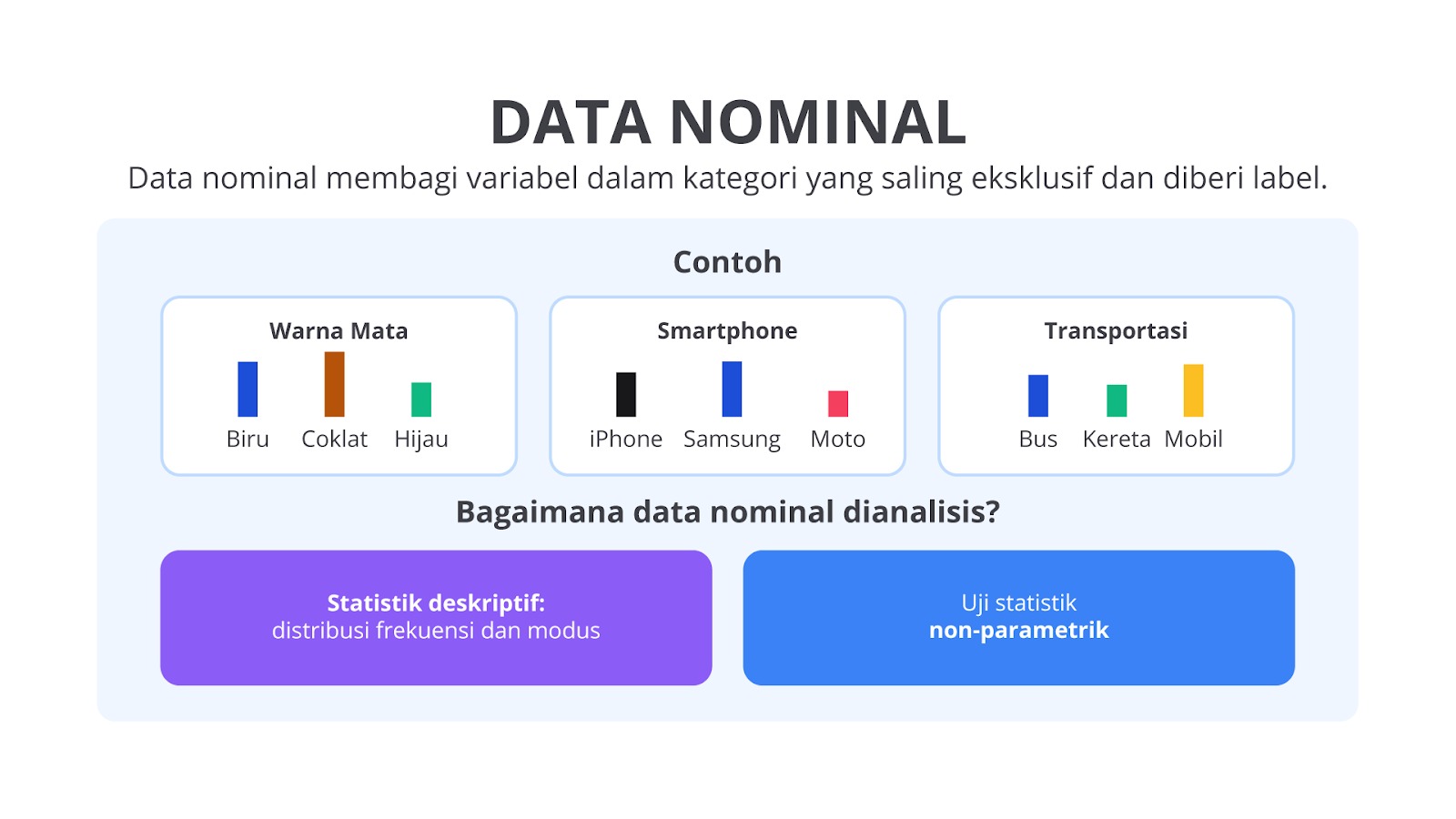 DATA NOMINAL

Data nominal membagi variabel dalam kategori yang saling eksklusif dan diberi label.

Contoh

Warna Mata

Biru Coklat Hijau

Smartphone

iPhone Samsung Moto

Transportasi

Bus Kereta Mobil

Bagaimana data nominal dianalisis?

Statistik deskriptif:
distribusi frekuensi dan modus

Uji statistik
non-parametrik